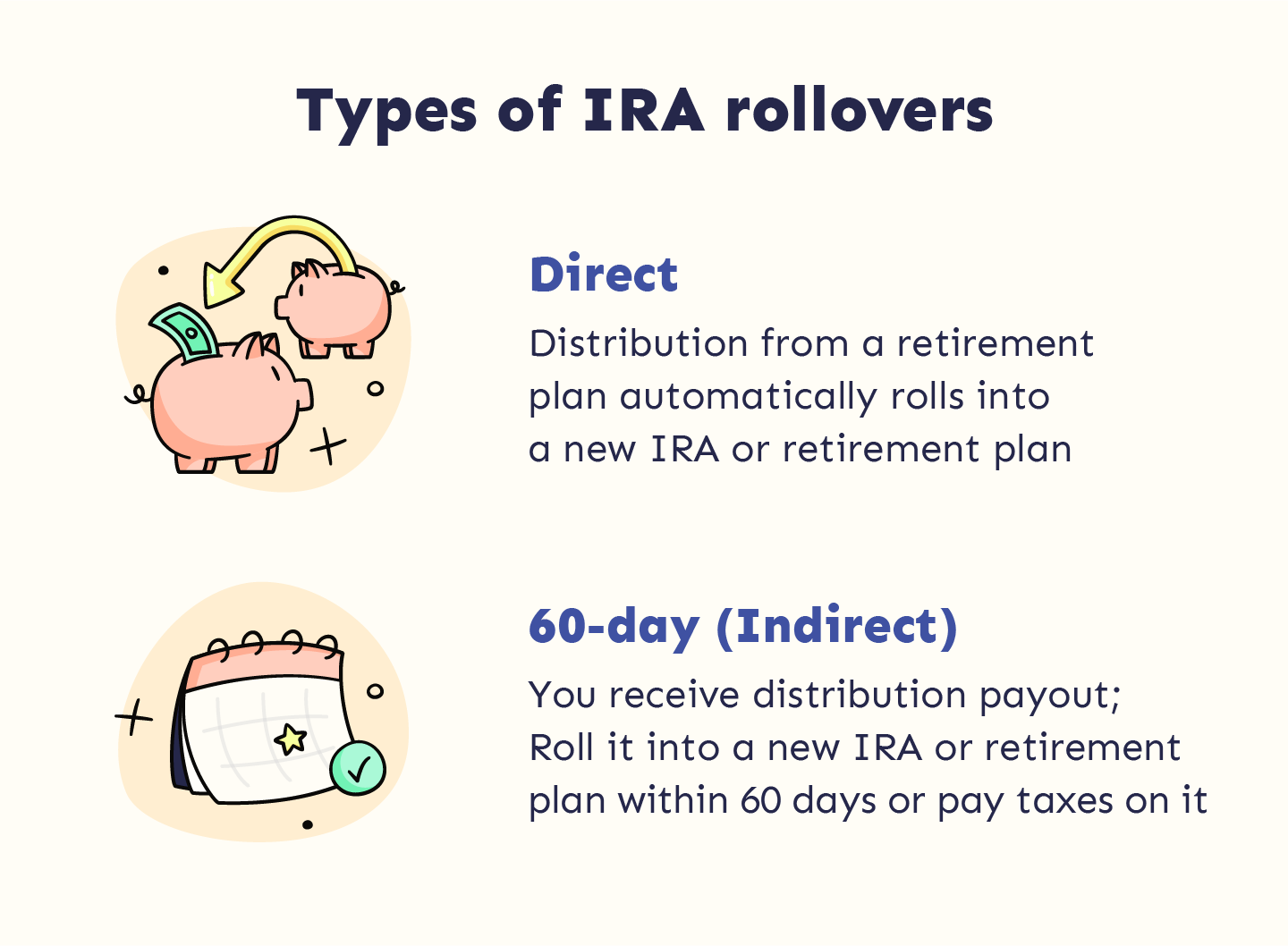 Types of IRA rollovers

Direct

Distribution from a retirement plan automatically rolls into a new IRA or retirement plan

60-day (Indirect)

You receive distribution payout; Roll it into a new IRA or retirement plan within 60 days or pay taxes on it